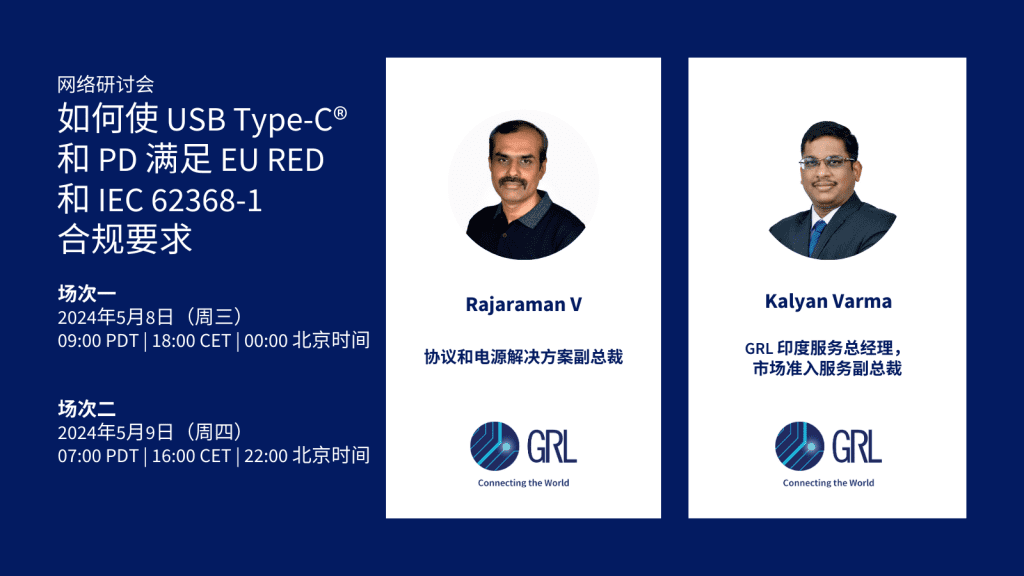 网络研讨会
如何使 USB Type-C® 和 PD 满足 EU RED 和 IEC 62368-1 合规要求

场次一
2024年5月8日（周三）
09:00 PDT | 18:00 CET | 00:00 北京时间

场次二
2024年5月9日（周四）
07:00 PDT | 16:00 CET | 22:00 北京时间

Rajaraman V

协议和电源解决方案副总裁

GRL
Connecting the World

Kalyan Varma

GRL 印度服务总经理，市场准入服务副总裁

GRL
Connecting the World